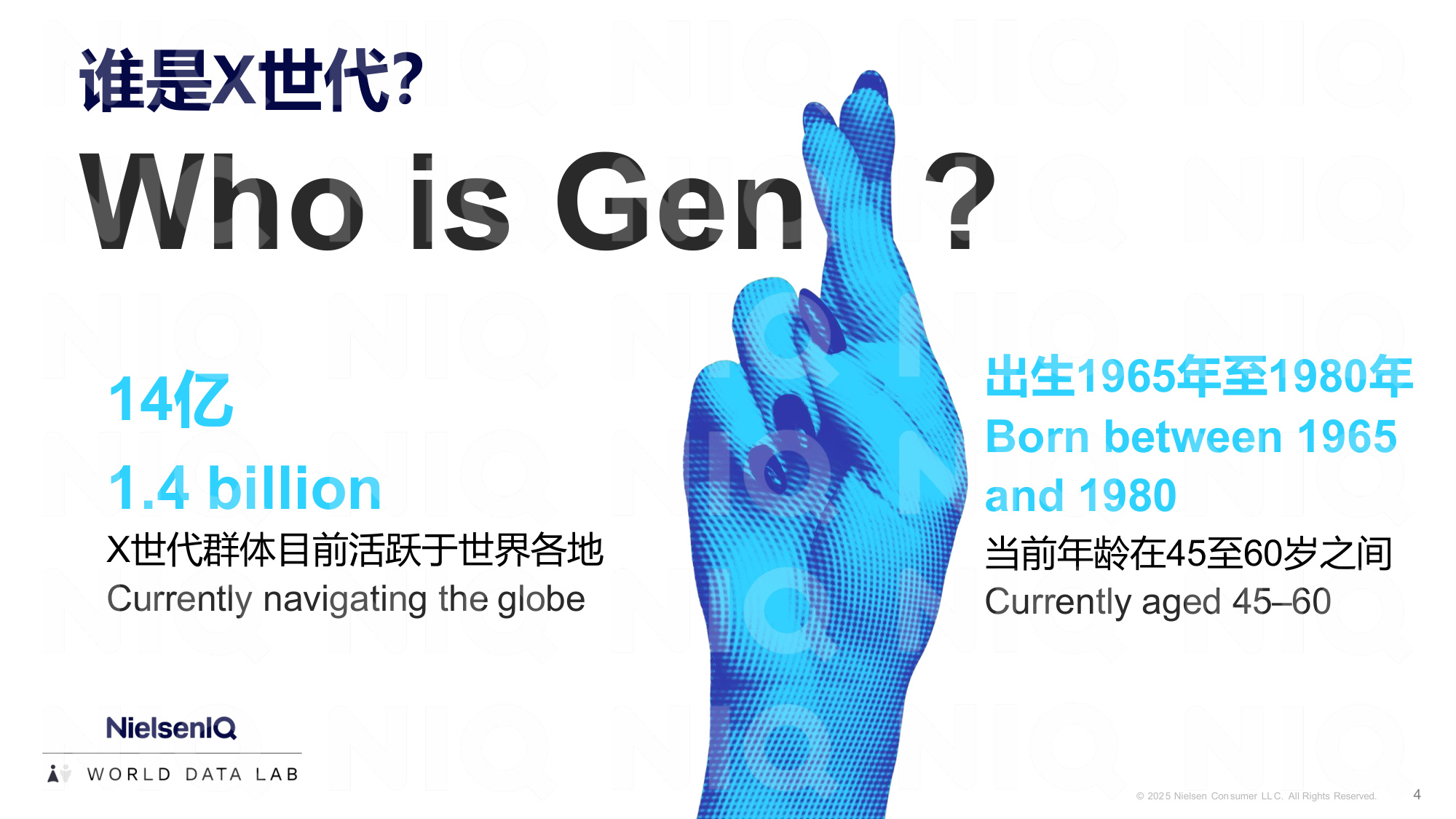 谁是X世代?

Who is Gen ?

14亿

1.4 billion

X世代群体目前活跃于世界各地

Currently navigating the globe

出生1965年至1980年

Born between 1965 and 1980

当前年龄在45至60岁之间

Currently aged 45–60

NielsenIQ

WORLD DATA LAB

© 2025 Nielsen Consumer LLC. All Rights Reserved.

4